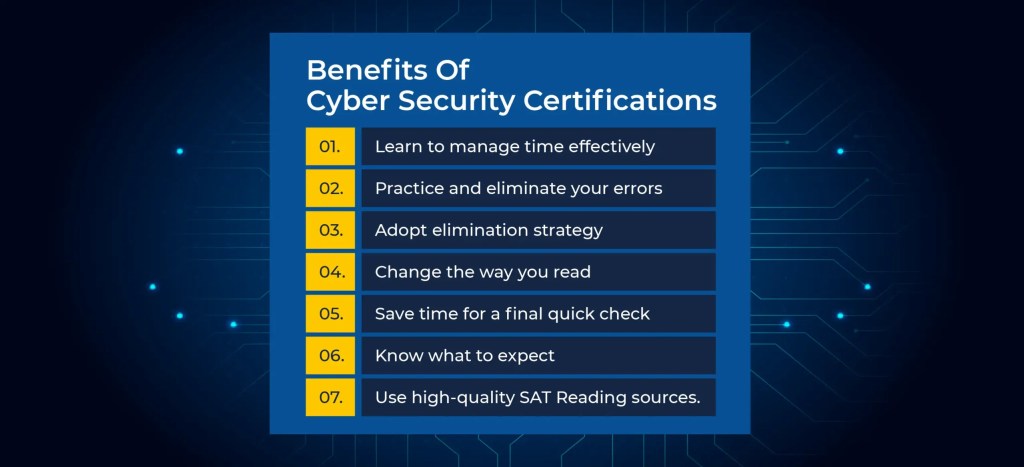 Benefits Of
Cyber Security Certifications

01. Learn to manage time effectively

02. Practice and eliminate your errors

03. Adopt elimination strategy

04. Change the way you read

05. Save time for a final quick check

06. Know what to expect

07. Use high-quality SAT Reading sources.